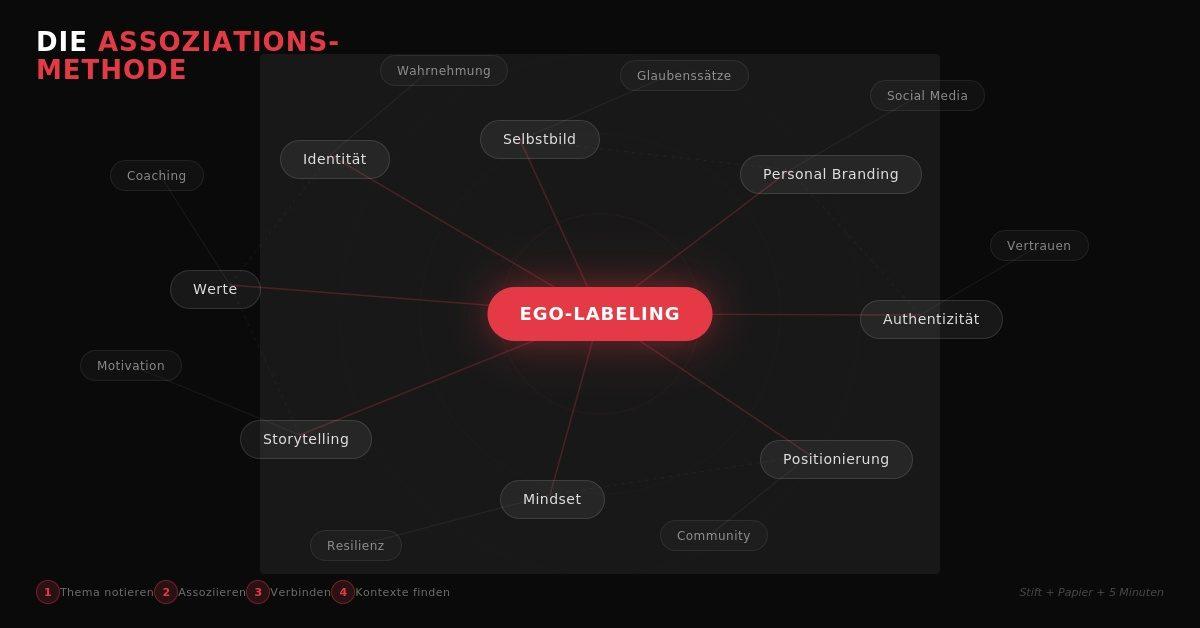 DIE ASSOZIATIONS-METHODE

Wahrnehmung
Glaubenssätze
Social Media
Identität
Selbstbild
Personal Branding
Coaching
Vertrauen
Werte
EGO-LABELING
Authentizität
Motivation
Storytelling
Positionierung
Mindset
Resilienz
Community

1 Thema notieren 2 Assoziieren 3 Verbinden 4 Kontexte finden

Stift + Papier + 5 Minuten